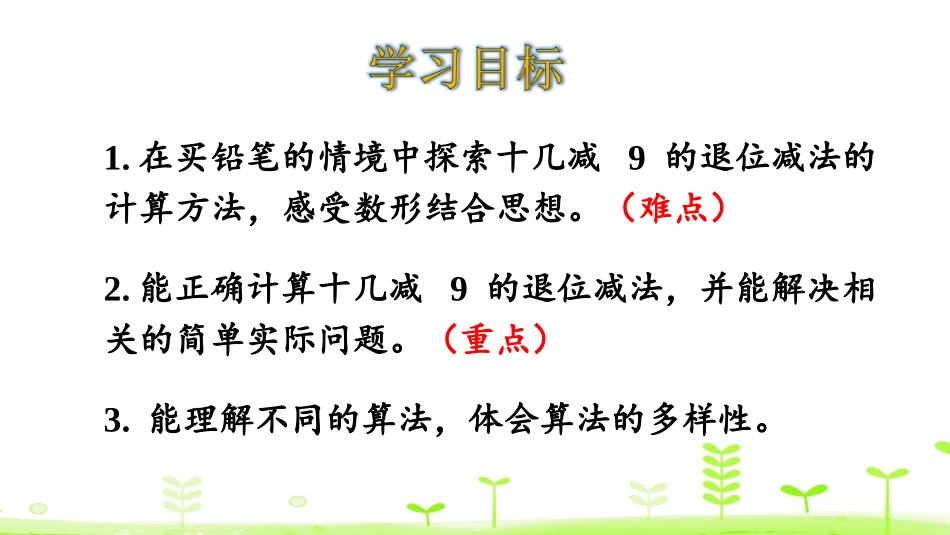 学习目标

1. 在买铅笔的情境中探索十几减 9 的退位减法的计算方法，感受数形结合思想。（难点）

2. 能正确计算十几减 9 的退位减法，并能解决相关的简单实际问题。（重点）

3. 能理解不同的算法，体会算法的多样性。